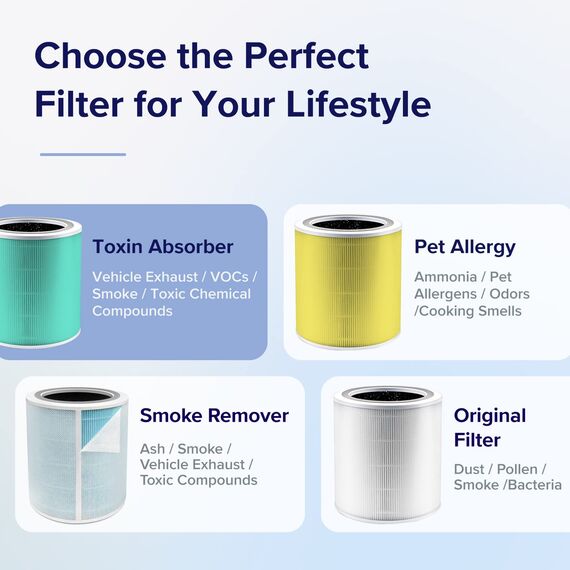 Choose the Perfect Filter for Your Lifestyle

Toxin Absorber

Vehicle Exhaust / VOCs / Smoke / Toxic Chemical Compounds

Pet Allergy

Ammonia / Pet Allergens / Odors /Cooking Smells

Smoke Remover

Ash / Smoke / Vehicle Exhaust / Toxic Compounds

Original Filter

Dust / Pollen / Smoke /Bacteria